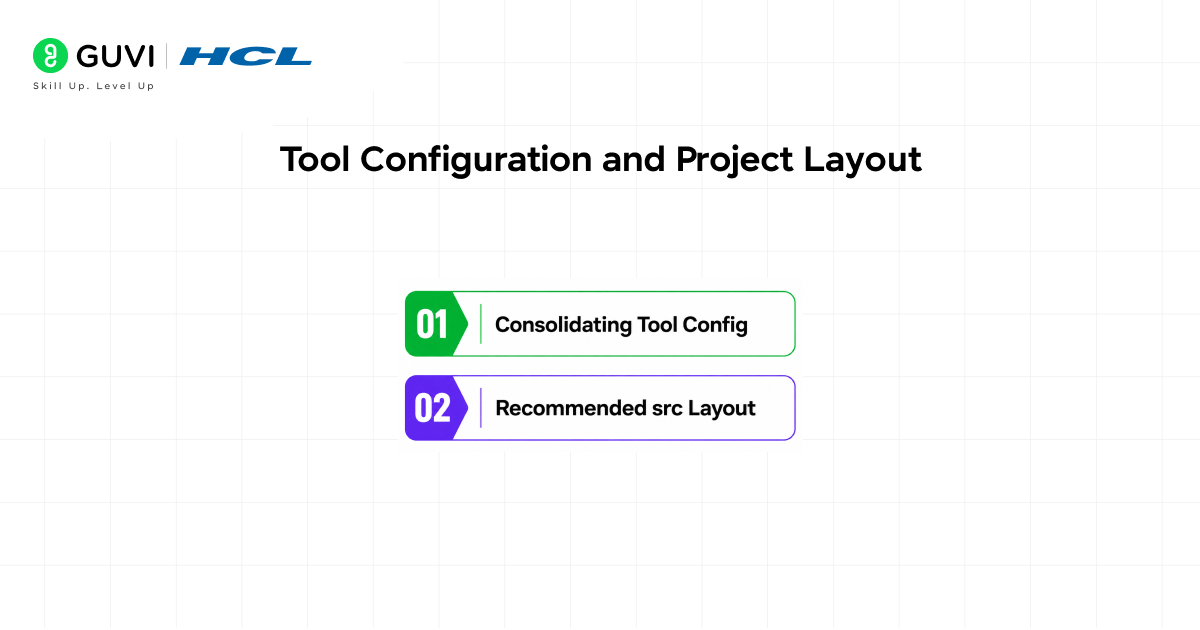 GUVI | HCL
Skill Up. Level Up

Tool Configuration and Project Layout

01 Consolidating Tool Config

02 Recommended src Layout